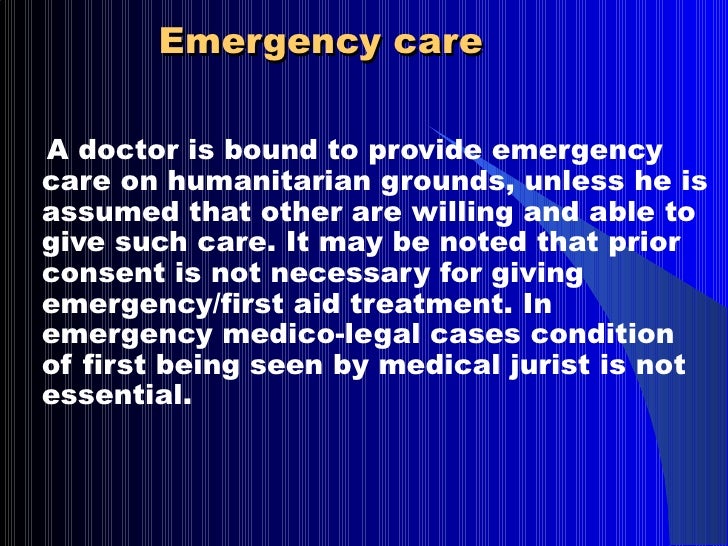 Emergency care

A doctor is bound to provide emergency care on humanitarian grounds, unless he is assumed that other are willing and able to give such care. It may be noted that prior consent is not necessary for giving emergency/first aid treatment. In emergency medico-legal cases condition of first being seen by medical jurist is not essential.